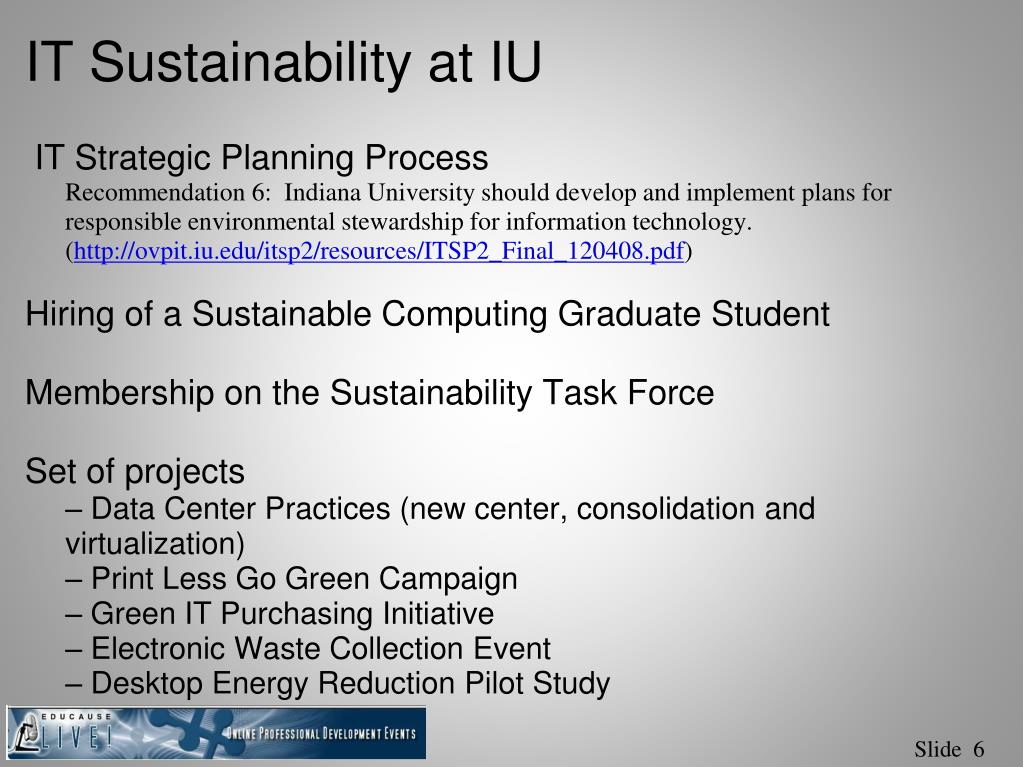 IT Sustainability at IU

IT Strategic Planning Process

Recommendation 6: Indiana University should develop and implement plans for responsible environmental stewardship for information technology. (http://ovpit.iu.edu/itsp2/resources/ITSP2_Final_120408.pdf)

Hiring of a Sustainable Computing Graduate Student

Membership on the Sustainability Task Force

Set of projects

– Data Center Practices (new center, consolidation and virtualization)
– Print Less Go Green Campaign
– Green IT Purchasing Initiative
– Electronic Waste Collection Event
– Desktop Energy Reduction Pilot Study

EDUCAUSE LIVE! ONLINE PROFESSIONAL DEVELOPMENT EVENTS

Slide 6